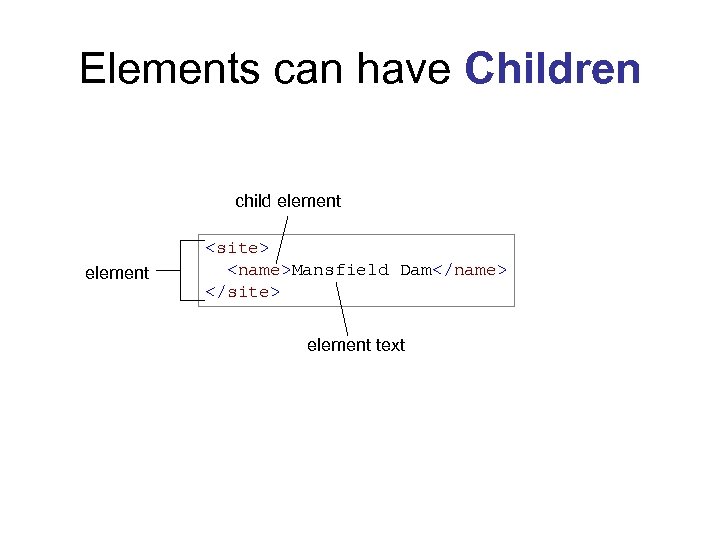 Elements can have Children

child element

element

<site>
<name>Mansfield Dam</name>
</site>

element text